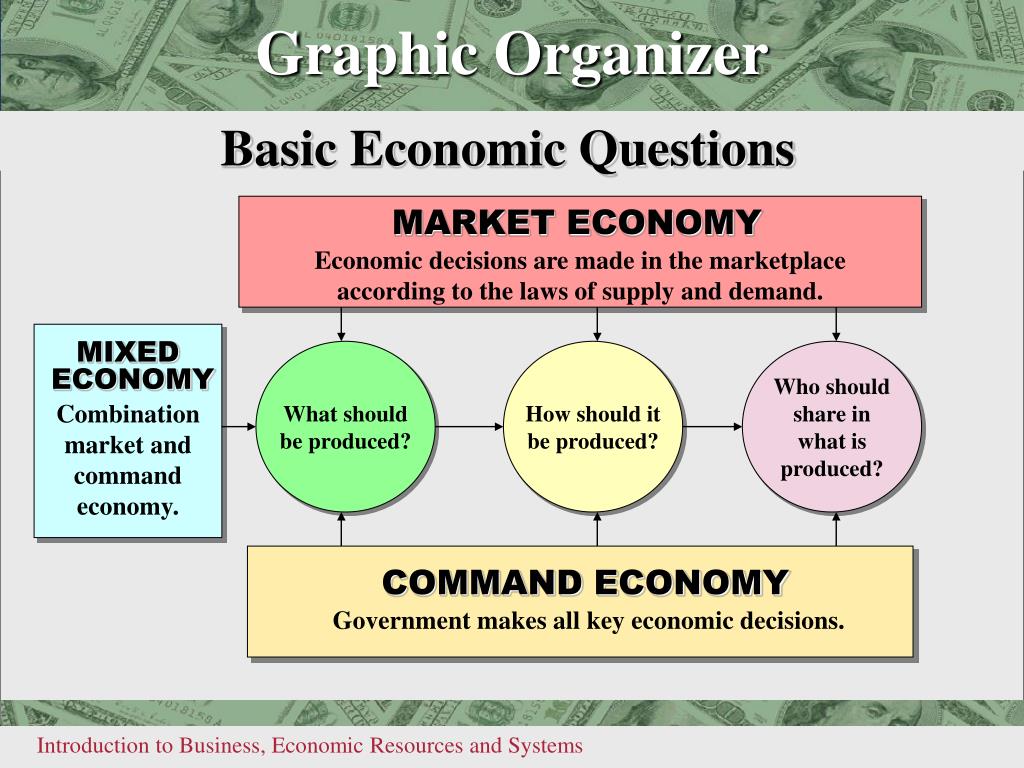 Graphic Organizer

Basic Economic Questions

MARKET ECONOMY
Economic decisions are made in the marketplace according to the laws of supply and demand.

MIXED ECONOMY
Combination market and command economy.

What should be produced?

How should it be produced?

Who should share in what is produced?

COMMAND ECONOMY
Government makes all key economic decisions.

Introduction to Business, Economic Resources and Systems